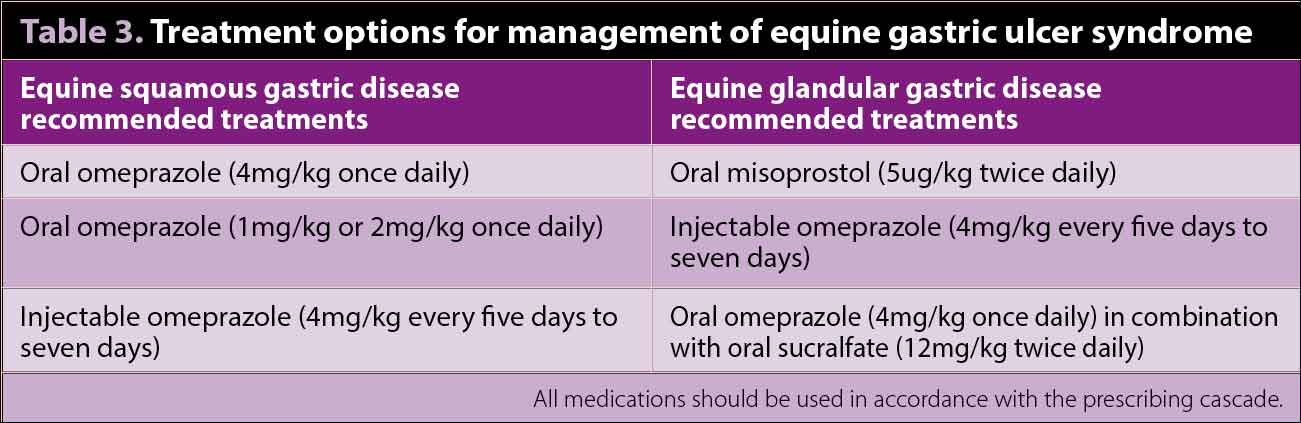 Table 3. Treatment options for management of equine gastric ulcer syndrome

| Equine squamous gastric disease recommended treatments | Equine glandular gastric disease recommended treatments |
|---|---|
| Oral omeprazole (4mg/kg once daily) | Oral misoprostol (5ug/kg twice daily) |
| Oral omeprazole (1mg/kg or 2mg/kg once daily) | Injectable omeprazole (4mg/kg every five days to seven days) |
| Injectable omeprazole (4mg/kg every five days to seven days) | Oral omeprazole (4mg/kg once daily) in combination with oral sucralfate (12mg/kg twice daily) |

All medications should be used in accordance with the prescribing cascade.